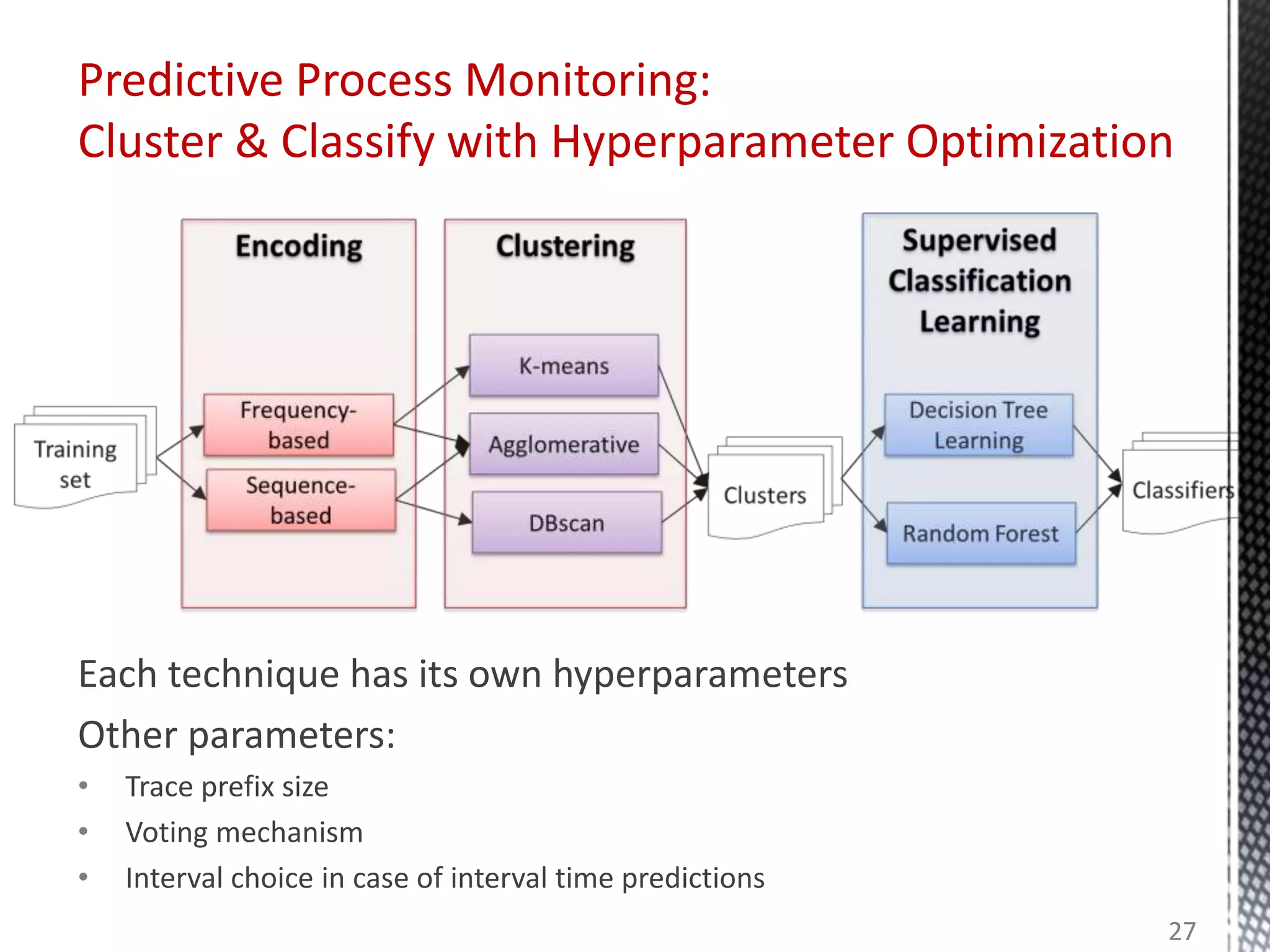 Predictive Process Monitoring:
Cluster & Classify with Hyperparameter Optimization

Training set

Encoding

Frequency-based

Sequence-based

Clustering

K-means

Agglomerative

DBscan

Clusters

Supervised Classification Learning

Decision Tree Learning

Random Forest

Classifiers

Each technique has its own hyperparameters

Other parameters:

• Trace prefix size
• Voting mechanism
• Interval choice in case of interval time predictions

27